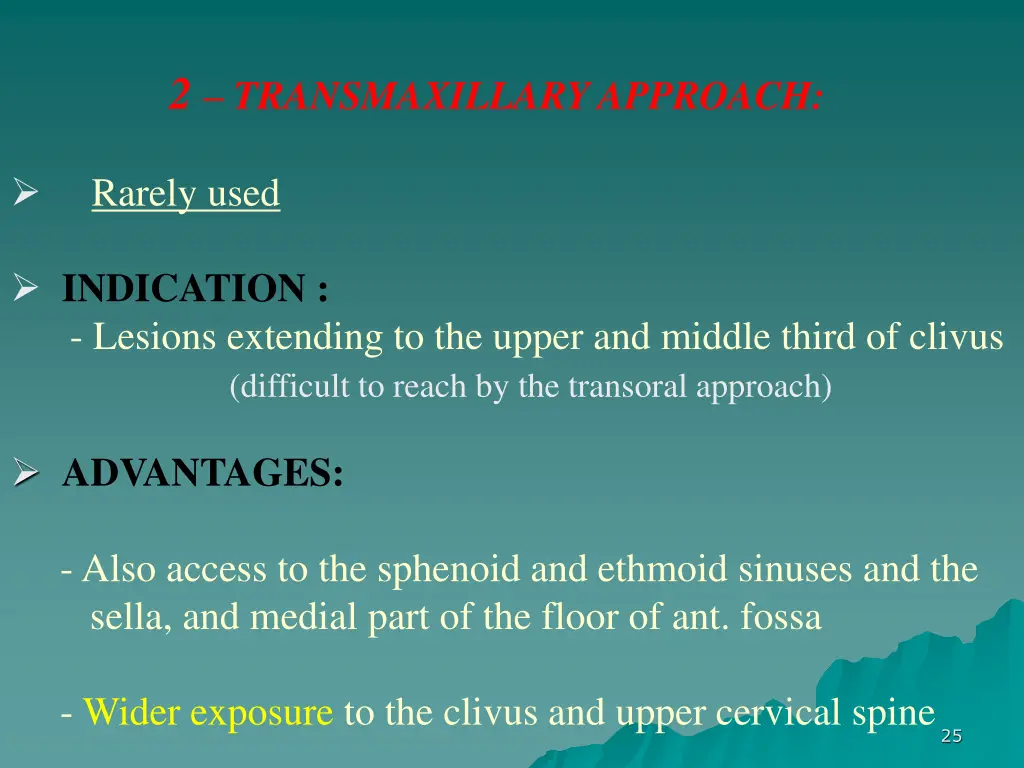 2 – TRANSMAXILLARY APPROACH:

➢ Rarely used

➢ INDICATION :
- Lesions extending to the upper and middle third of clivus
(difficult to reach by the transoral approach)

➢ ADVANTAGES:

- Also access to the sphenoid and ethmoid sinuses and the sella, and medial part of the floor of ant. fossa

- Wider exposure to the clivus and upper cervical spine

25